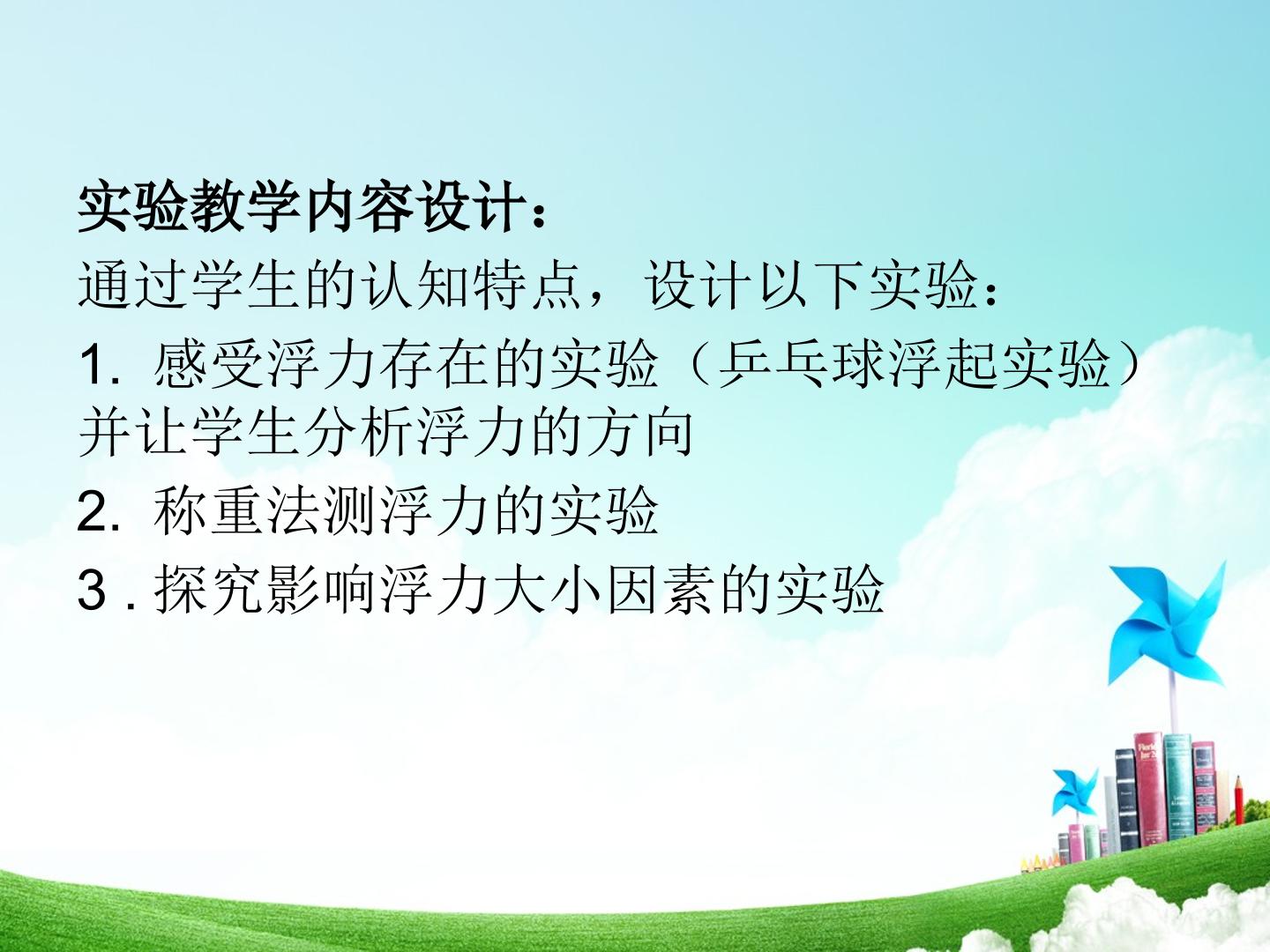 实验教学内容设计：

通过学生的认知特点，设计以下实验：

1.感受浮力存在的实验（乒乓球浮起实验）并让学生分析浮力的方向

2.称重法测浮力的实验

3.探究影响浮力大小因素的实验